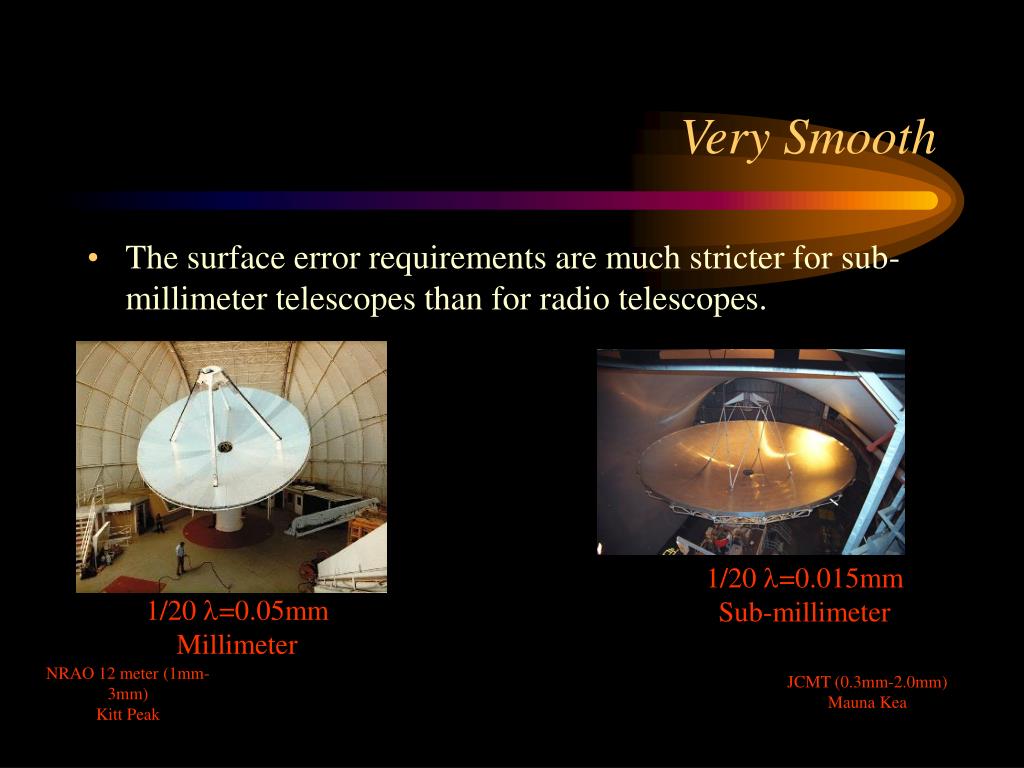 Very Smooth

• The surface error requirements are much stricter for sub-millimeter telescopes than for radio telescopes.

1/20 $\lambda$=0.05mm
Millimeter

NRAO 12 meter (1mm-3mm)
Kitt Peak

1/20 $\lambda$=0.015mm
Sub-millimeter

JCMT (0.3mm-2.0mm)
Mauna Kea